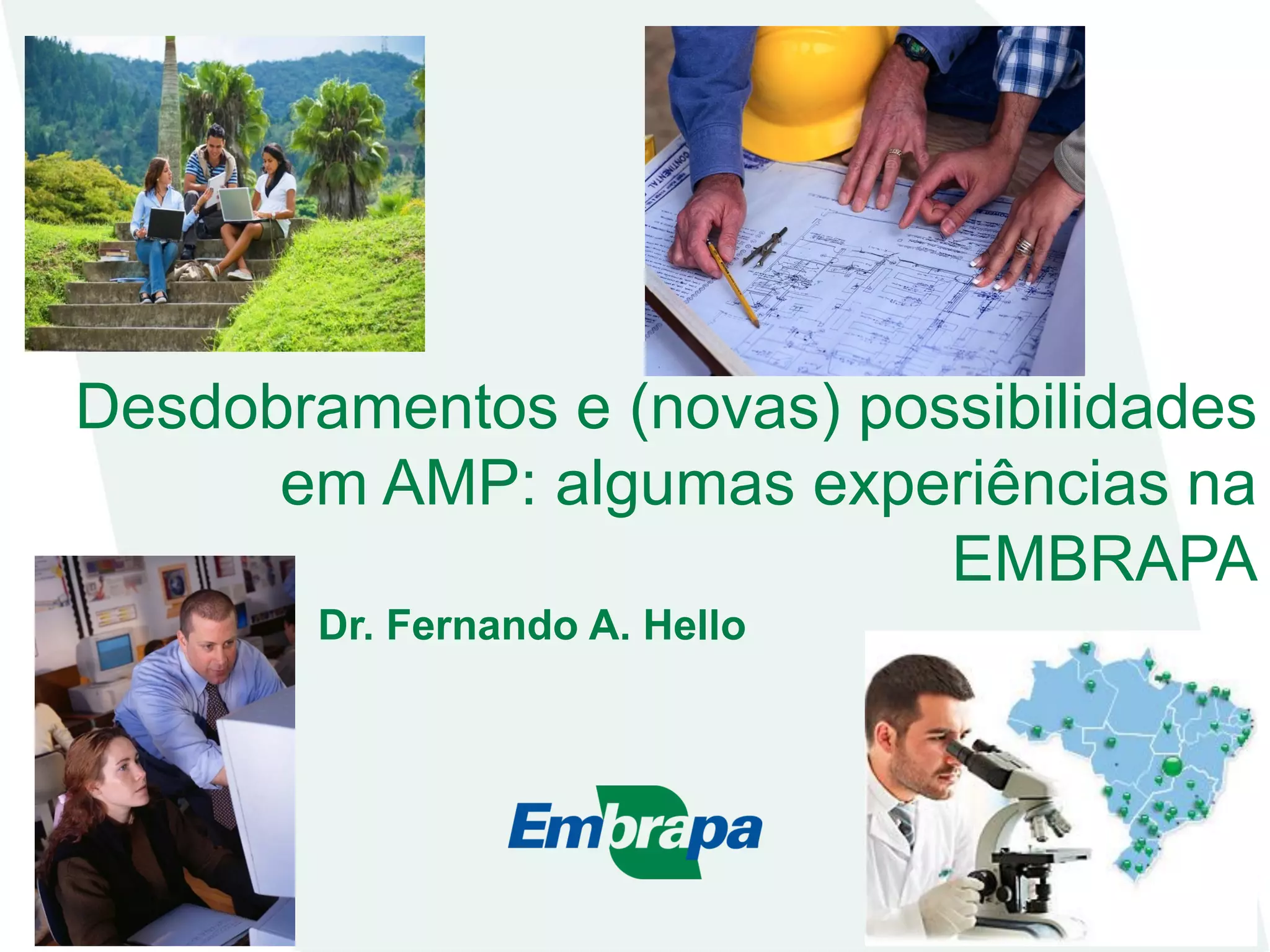 CONTINENTAL

Desdobramentos e (novas) possibilidades em AMP: algumas experiências na EMBRAPA

Dr. Fernando A. Hello

Embrapa